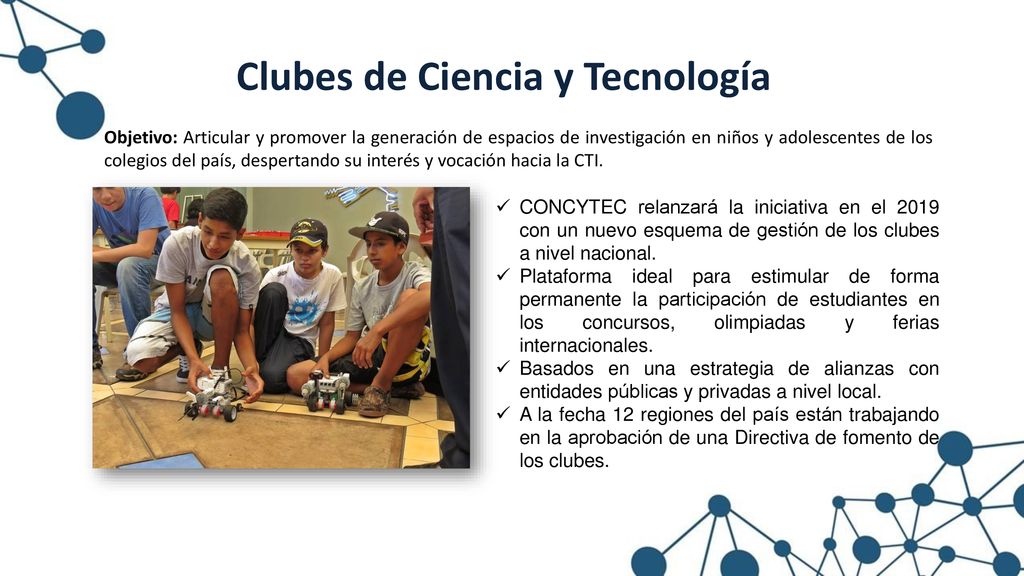 Clubes de Ciencia y Tecnología

Objetivo: Articular y promover la generación de espacios de investigación en niños y adolescentes de los colegios del país, despertando su interés y vocación hacia la CTI.

✓ CONCYTEC relanzará la iniciativa en el 2019 con un nuevo esquema de gestión de los clubes a nivel nacional.
✓ Plataforma ideal para estimular de forma permanente la participación de estudiantes en los concursos, olimpiadas y ferias internacionales.
✓ Basados en una estrategia de alianzas con entidades públicas y privadas a nivel local.
✓ A la fecha 12 regiones del país están trabajando en la aprobación de una Directiva de fomento de los clubes.